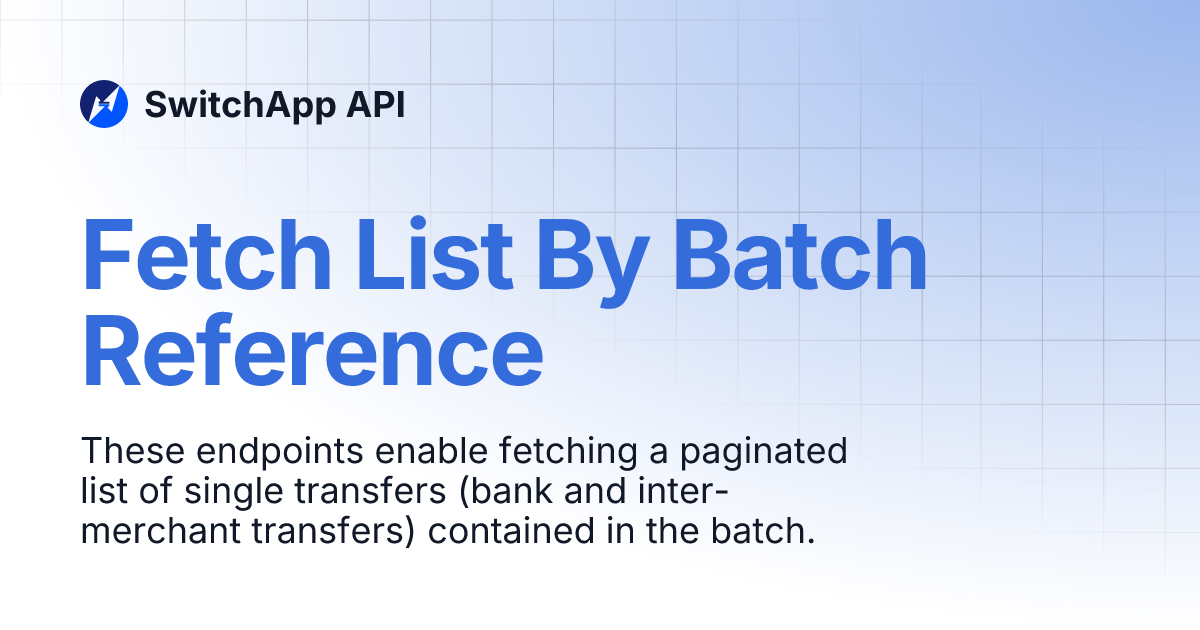 SwitchApp API

Fetch List By Batch Reference

These endpoints enable fetching a paginated list of single transfers (bank and inter-merchant transfers) contained in the batch.